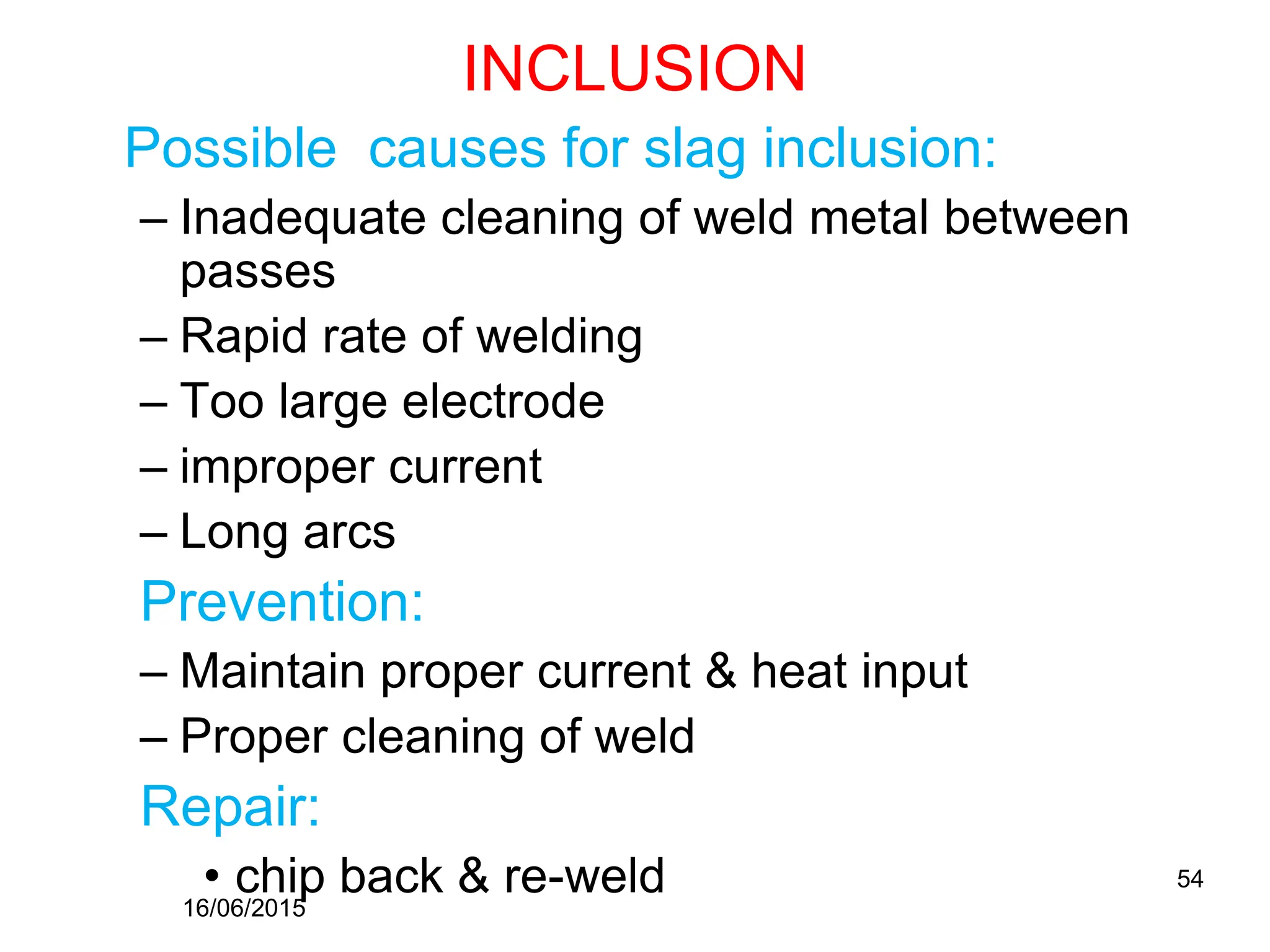 INCLUSION

Possible causes for slag inclusion:

– Inadequate cleaning of weld metal between passes

– Rapid rate of welding

– Too large electrode

– improper current

– Long arcs

Prevention:

– Maintain proper current & heat input

– Proper cleaning of weld

Repair:

• chip back & re-weld

16/06/2015

54